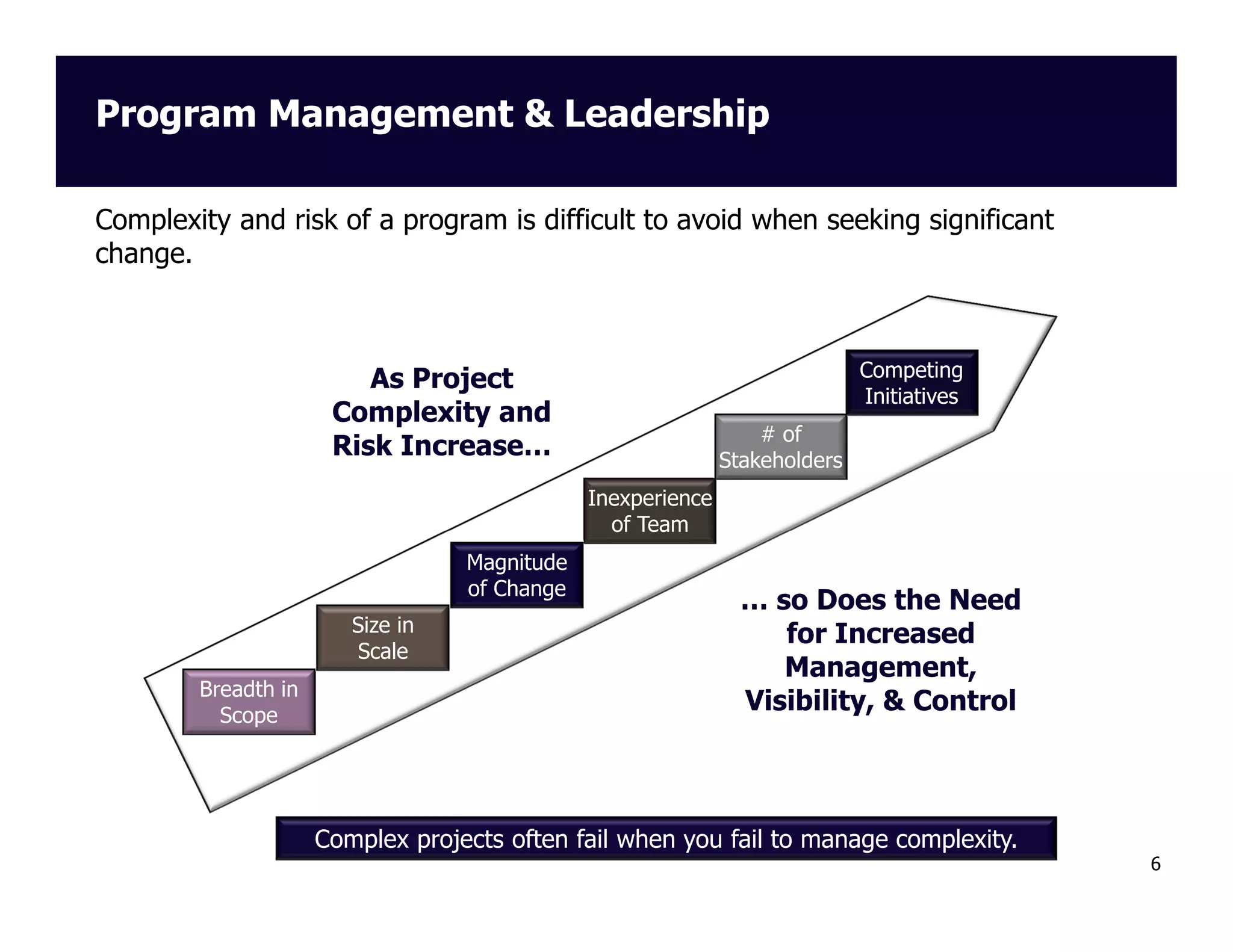 Program Management & Leadership

Complexity and risk of a program is difficult to avoid when seeking significant change.

As Project Complexity and Risk Increase…

Breadth in Scope

Size in Scale

Magnitude of Change

Inexperience of Team

# of Stakeholders

Competing Initiatives

… so Does the Need for Increased Management, Visibility, & Control

Complex projects often fail when you fail to manage complexity.

6